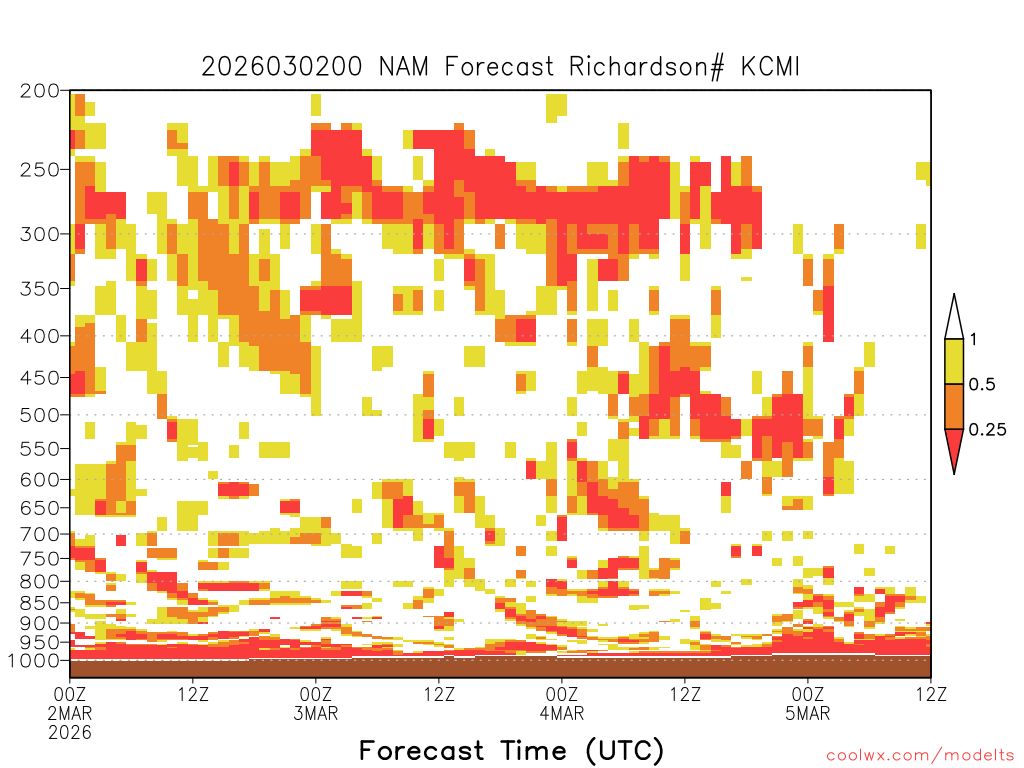 2026030200 NAM Forecast Richardson# KCMI

200
250
300
350
400
450
500
550
600
650
700
750
800
850
900
950
1000

1
0.5
0.25

00Z 2MAR 2026
12Z
00Z 3MAR
12Z
00Z 4MAR
12Z
00Z 5MAR
12Z

Forecast Time (UTC)

coolwx.com/modelts